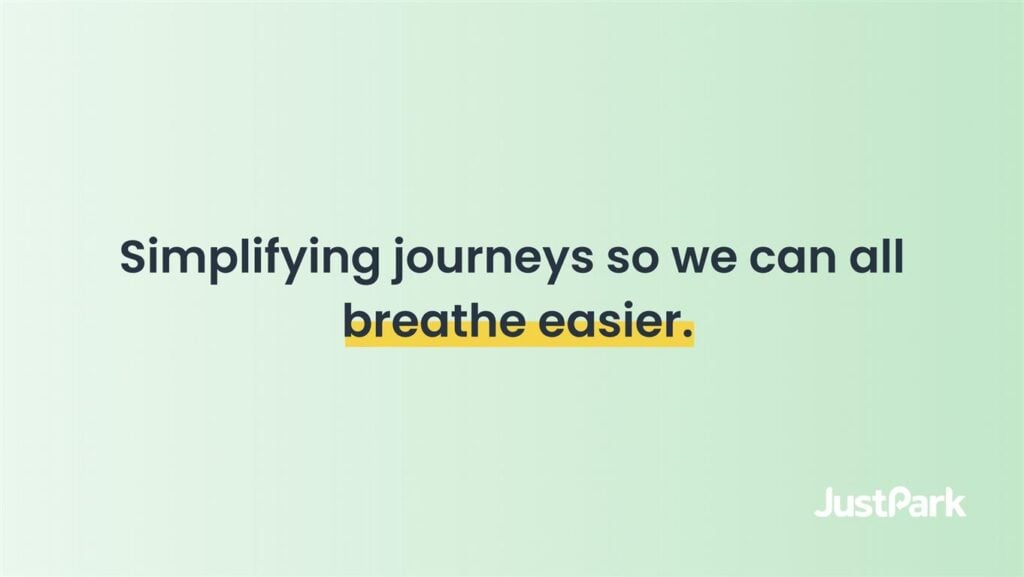 Simplifying journeys so we can all breathe easier.

JustPark